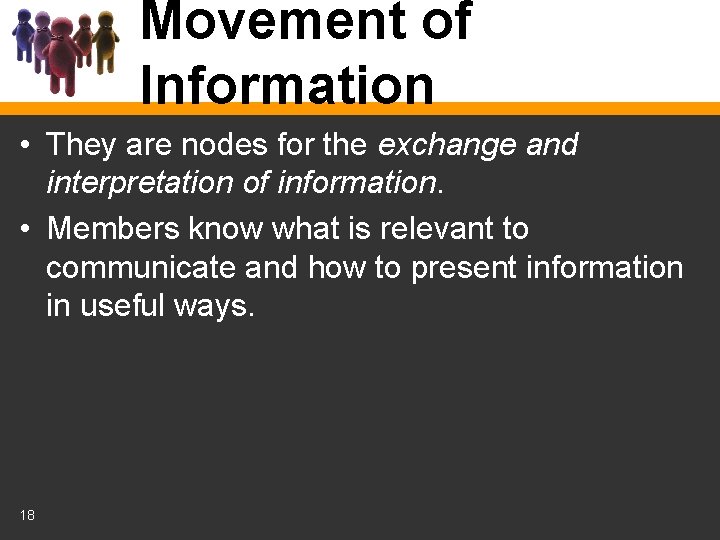 Movement of Information

• They are nodes for the exchange and interpretation of information.

• Members know what is relevant to communicate and how to present information in useful ways.

18